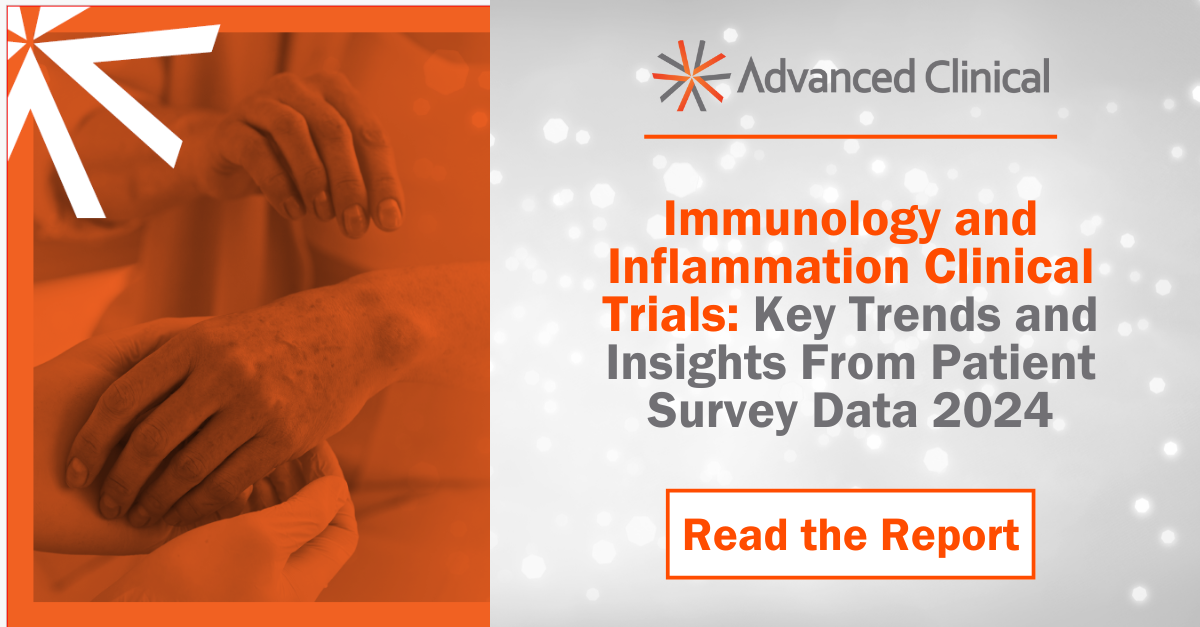 Advanced Clinical

Immunology and Inflammation Clinical Trials: Key Trends and Insights From Patient Survey Data 2024

Read the Report